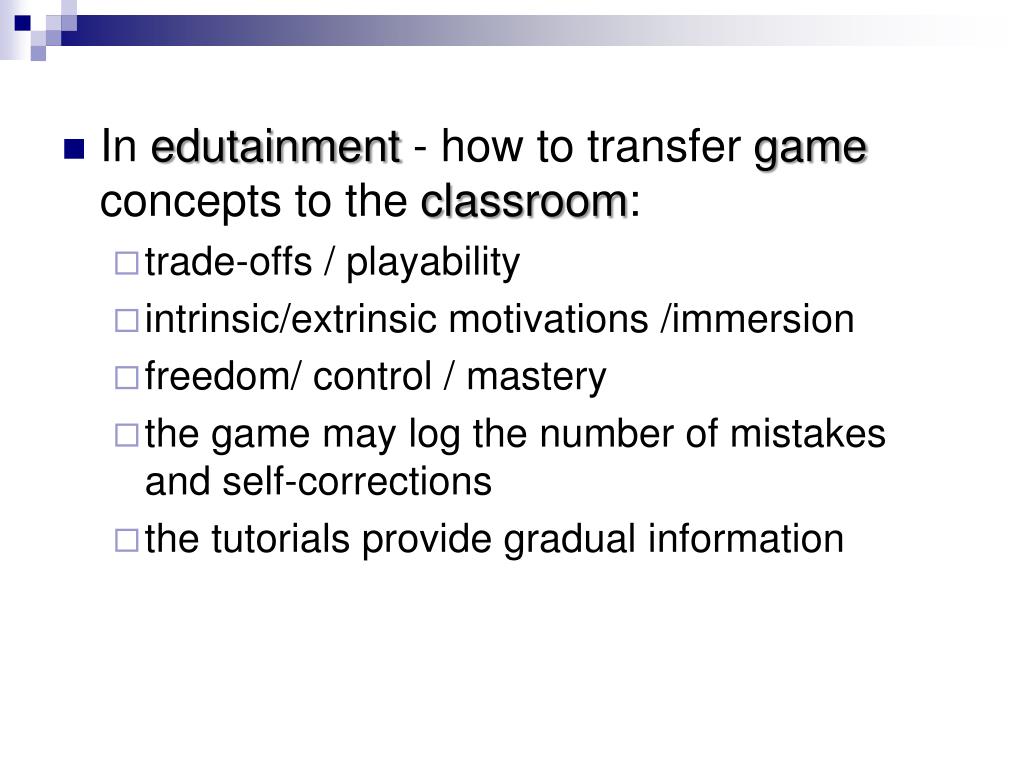 In edutainment - how to transfer game concepts to the classroom:

trade-offs / playability

intrinsic/extrinsic motivations /immersion

freedom/ control / mastery

the game may log the number of mistakes and self-corrections

the tutorials provide gradual information